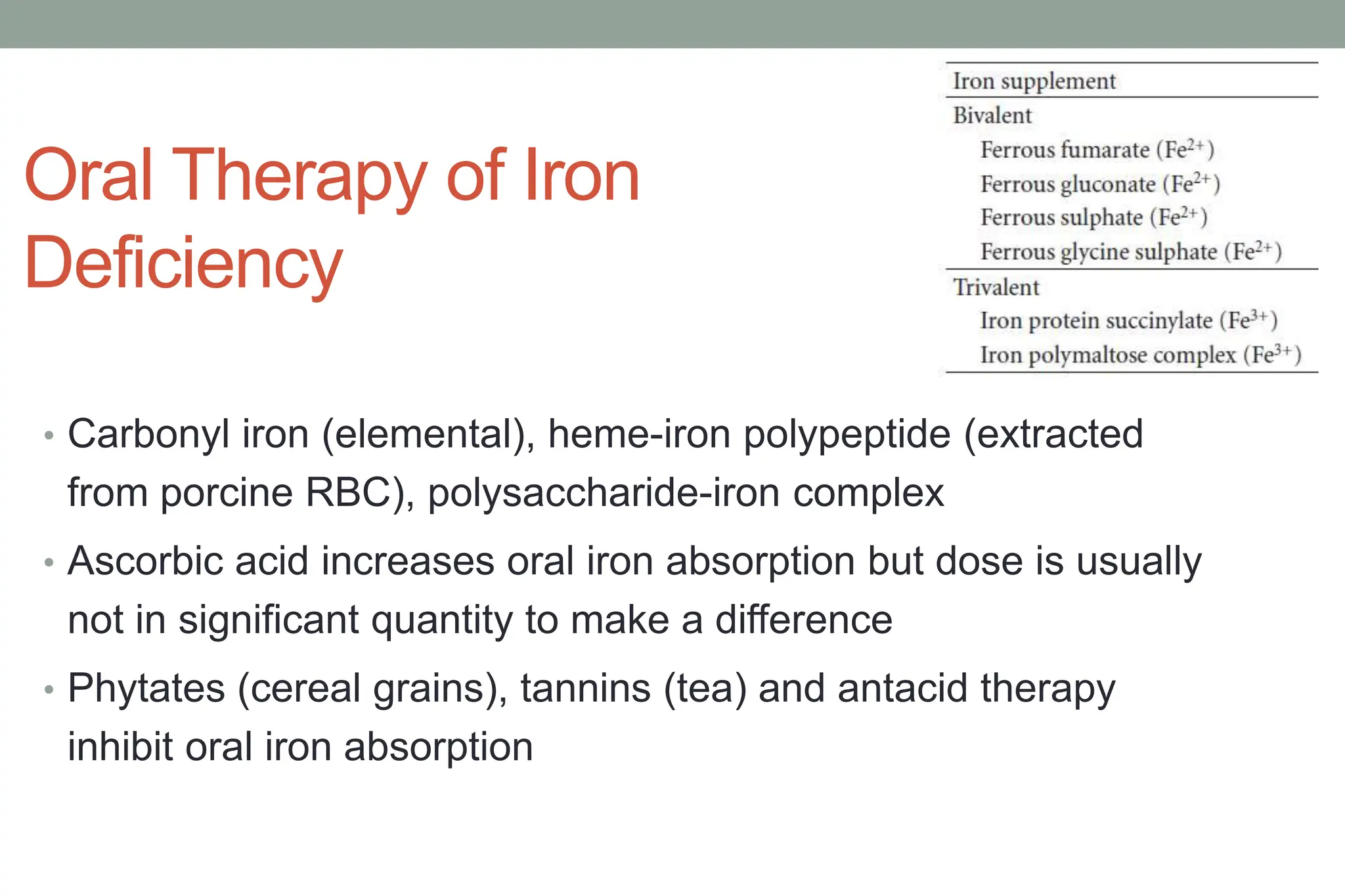 Oral Therapy of Iron Deficiency

| Iron supplement |
|---|
| Bivalent |
| Ferrous fumarate ($Fe^{2+}$) |
| Ferrous gluconate ($Fe^{2+}$) |
| Ferrous sulphate ($Fe^{2+}$) |
| Ferrous glycine sulphate ($Fe^{2+}$) |
| Trivalent |
| Iron protein succinylate ($Fe^{3+}$) |
| Iron polymaltose complex ($Fe^{3+}$) |

• Carbonyl iron (elemental), heme-iron polypeptide (extracted from porcine RBC), polysaccharide-iron complex

• Ascorbic acid increases oral iron absorption but dose is usually not in significant quantity to make a difference

• Phytates (cereal grains), tannins (tea) and antacid therapy inhibit oral iron absorption